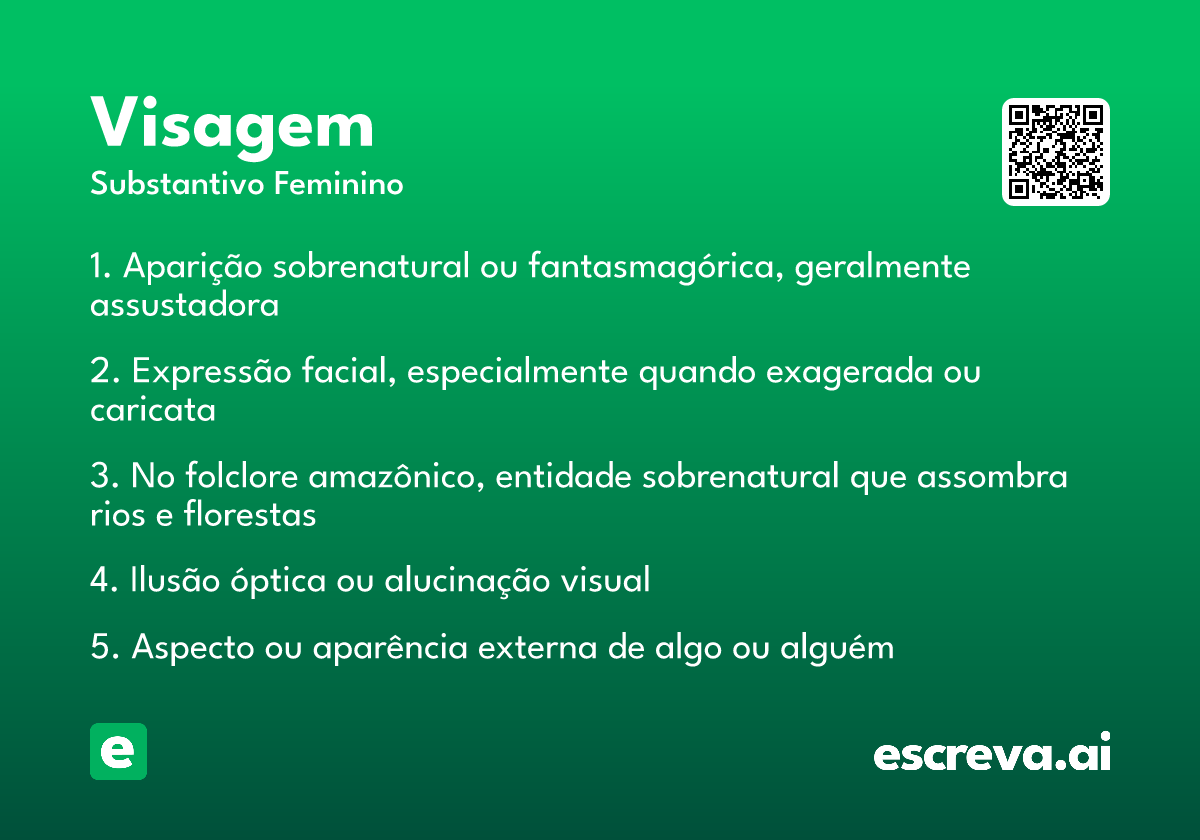 Visagem
Substantivo Feminino

1. Aparição sobrenatural ou fantasmagórica, geralmente assustadora

2. Expressão facial, especialmente quando exagerada ou caricata

3. No folclore amazônico, entidade sobrenatural que assombra rios e florestas

4. Ilusão óptica ou alucinação visual

5. Aspecto ou aparência externa de algo ou alguém

e

escreva.ai